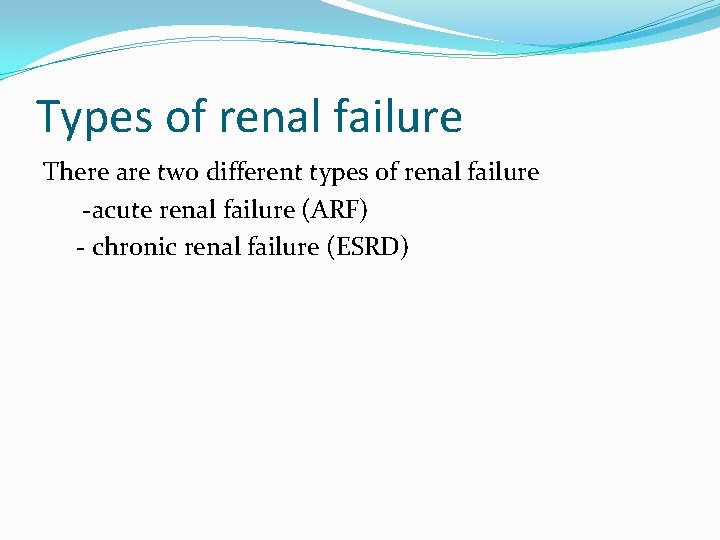 Types of renal failure

There are two different types of renal failure

-acute renal failure (ARF)

- chronic renal failure (ESRD)